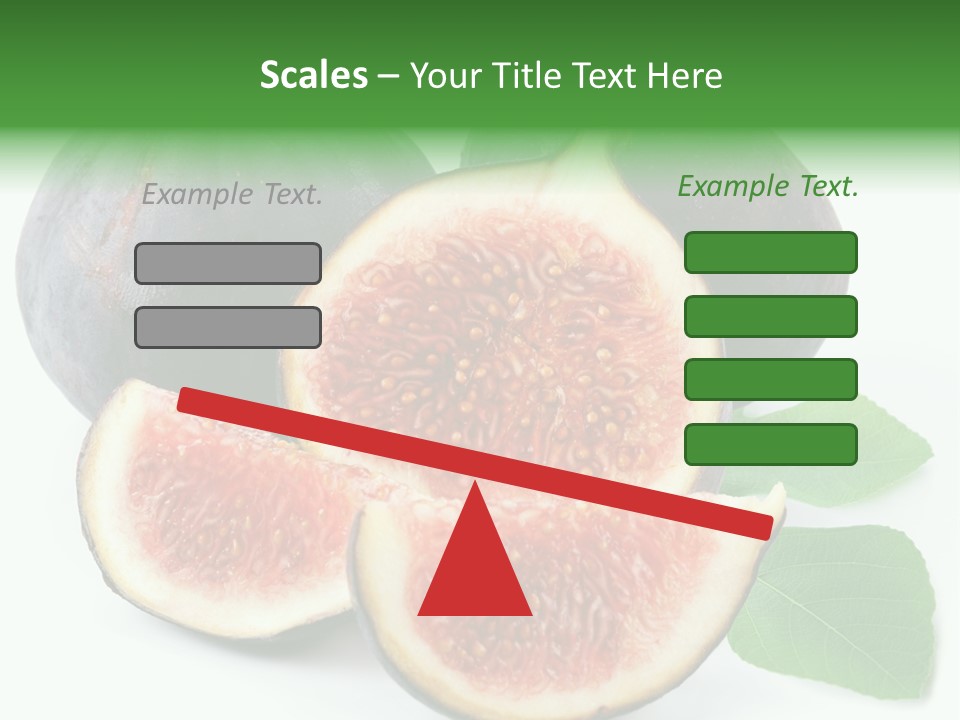 Scales – Your Title Text Here

Example Text.

Example Text.